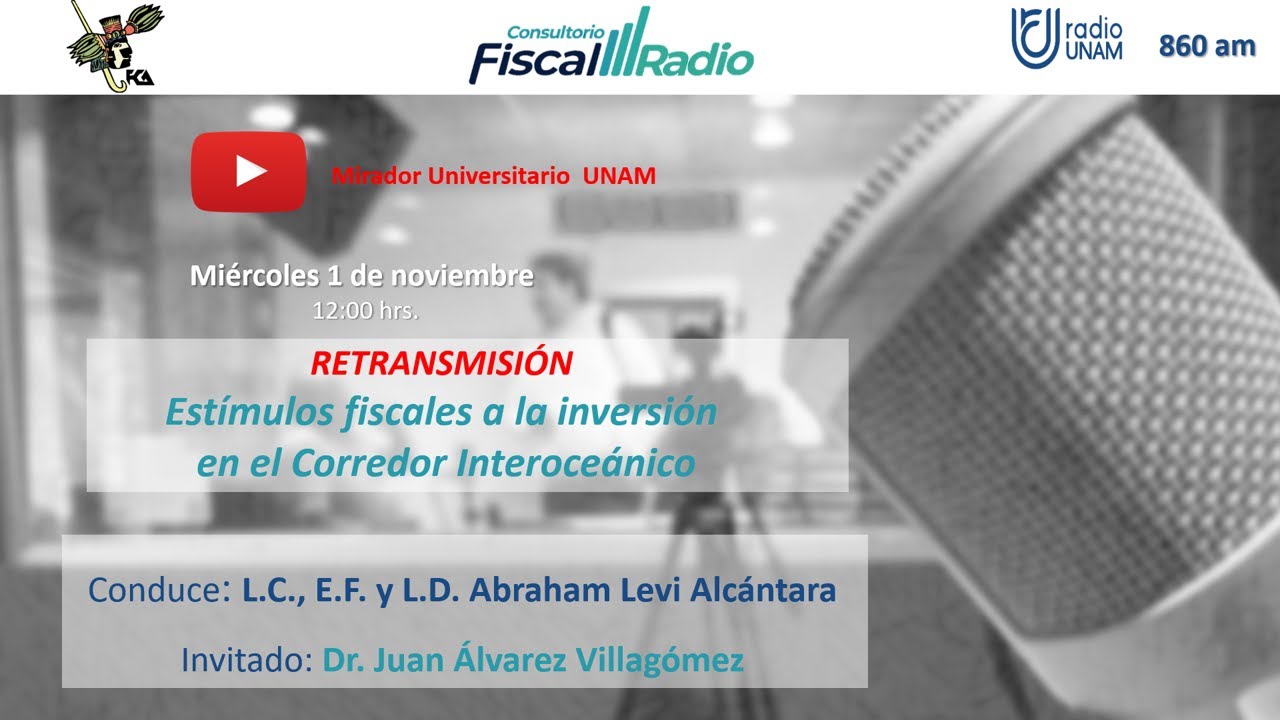 FCA

Consultorio Fiscal Radio

radio UNAM 860 am

Mirador Universitario UNAM

Miércoles 1 de noviembre
12:00 hrs.

RETRANSMISIÓN
Estímulos fiscales a la inversión en el Corredor Interoceánico

Conduce: L.C., E.F. y L.D. Abraham Levi Alcántara

Invitado: Dr. Juan Álvarez Villagómez